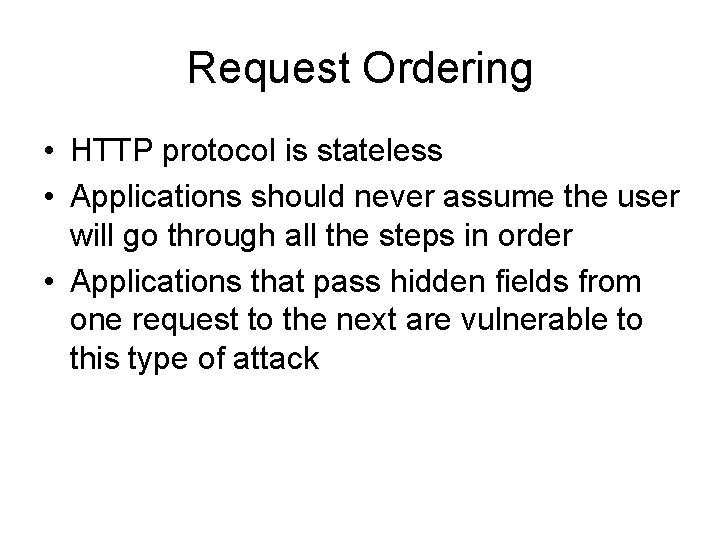 Request Ordering

• HTTP protocol is stateless
• Applications should never assume the user will go through all the steps in order
• Applications that pass hidden fields from one request to the next are vulnerable to this type of attack